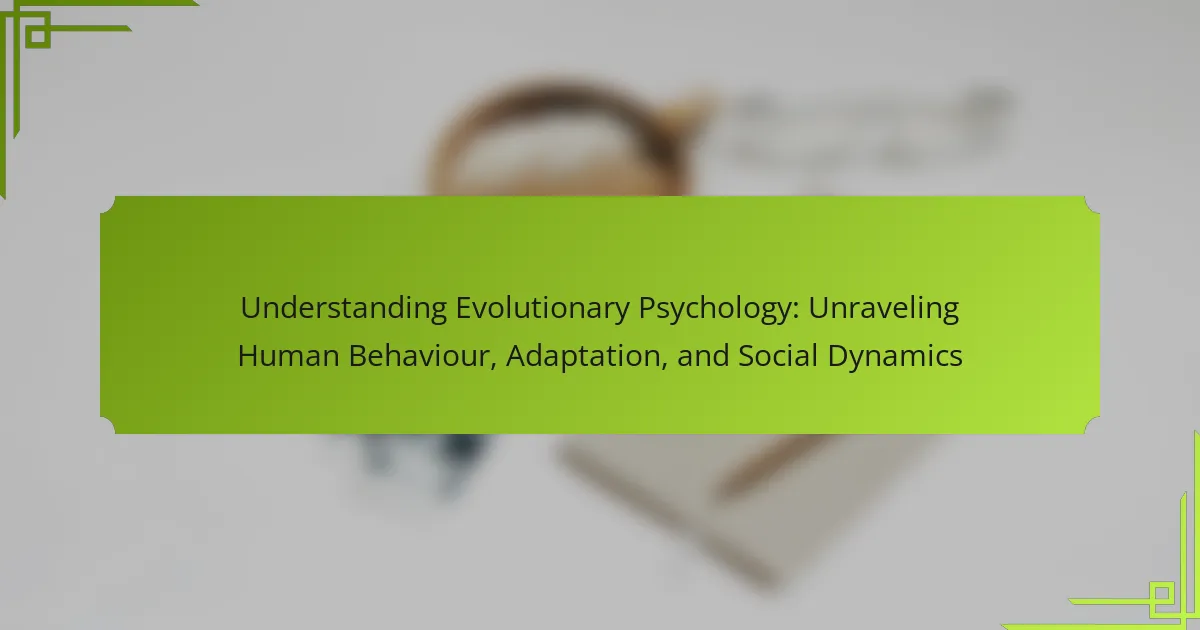 Understanding Evolutionary Psychology: Unraveling Human Behaviour, Adaptation, and Social Dynamics